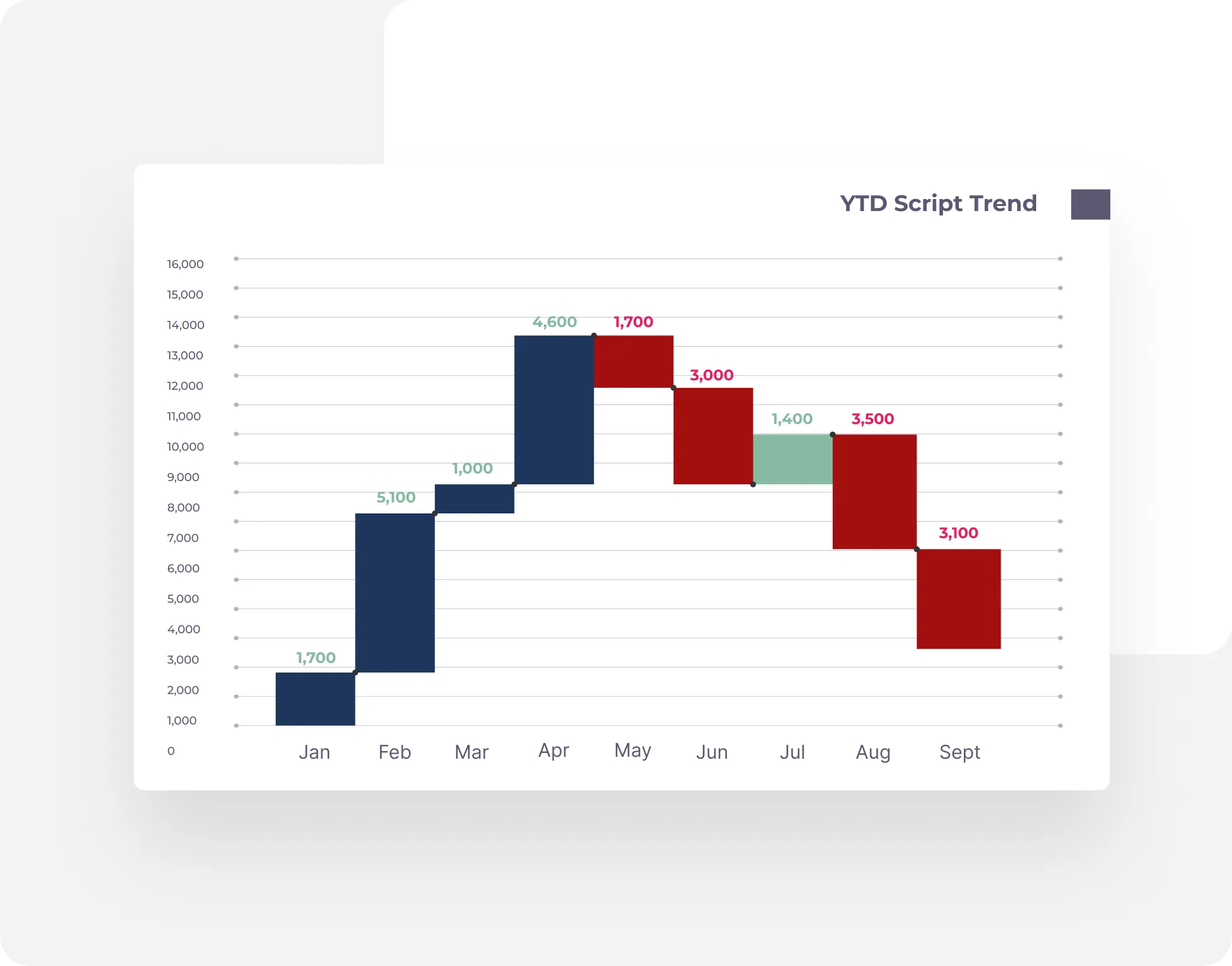 YTD Script Trend

16,000
15,000
14,000
13,000
12,000
11,000
10,000
9,000
8,000
7,000
6,000
5,000
4,000
3,000
2,000
1,000
0

1,700
5,100
1,000
4,600
1,700
3,000
1,400
3,500
3,100

Jan
Feb
Mar
Apr
May
Jun
Jul
Aug
Sept